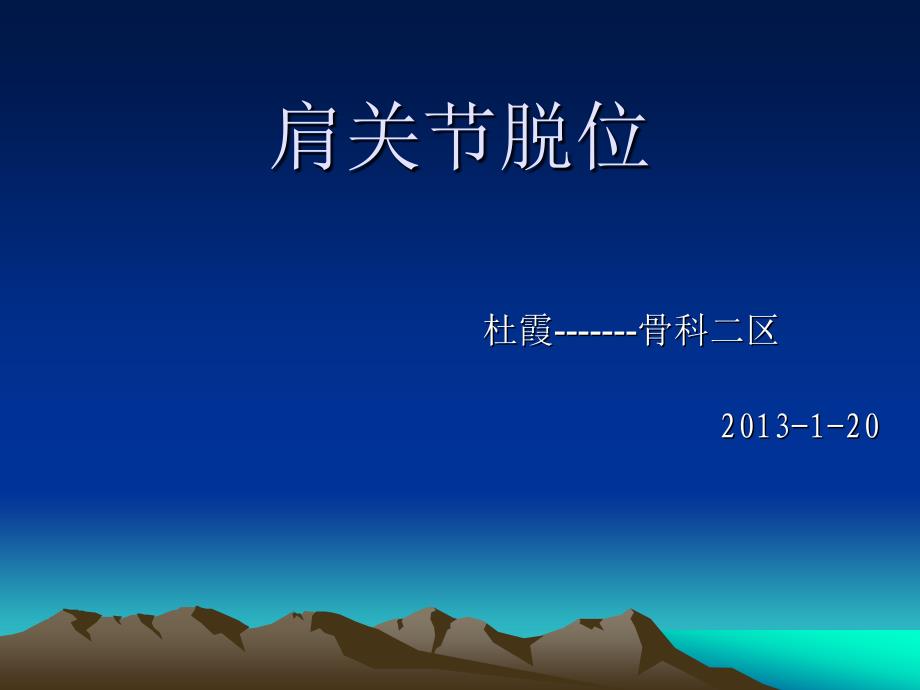 肩关节脱位

杜霞-------骨科二区

2013-1-20